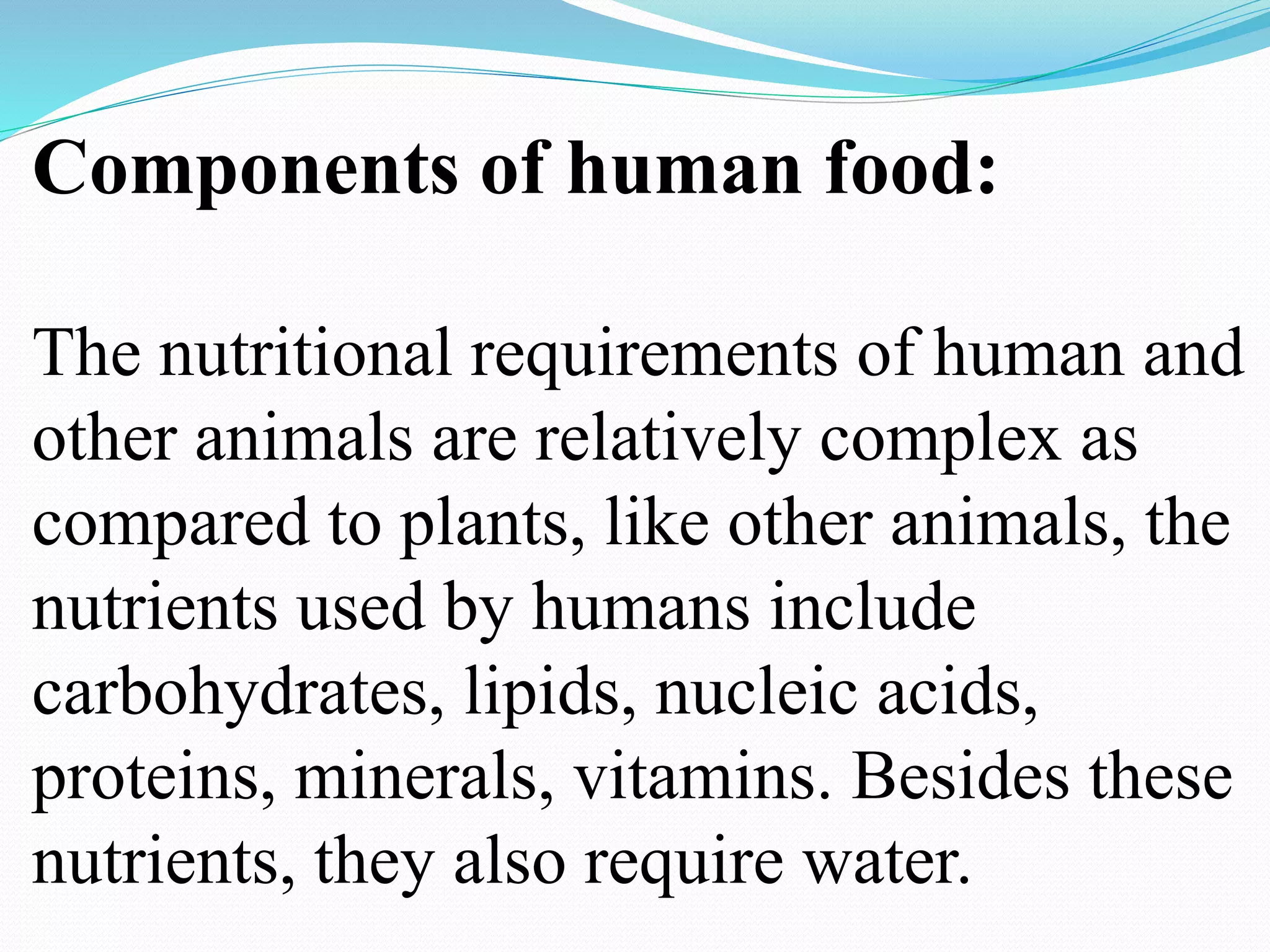 Components of human food:

The nutritional requirements of human and other animals are relatively complex as compared to plants, like other animals, the nutrients used by humans include carbohydrates, lipids, nucleic acids, proteins, minerals, vitamins. Besides these nutrients, they also require water.